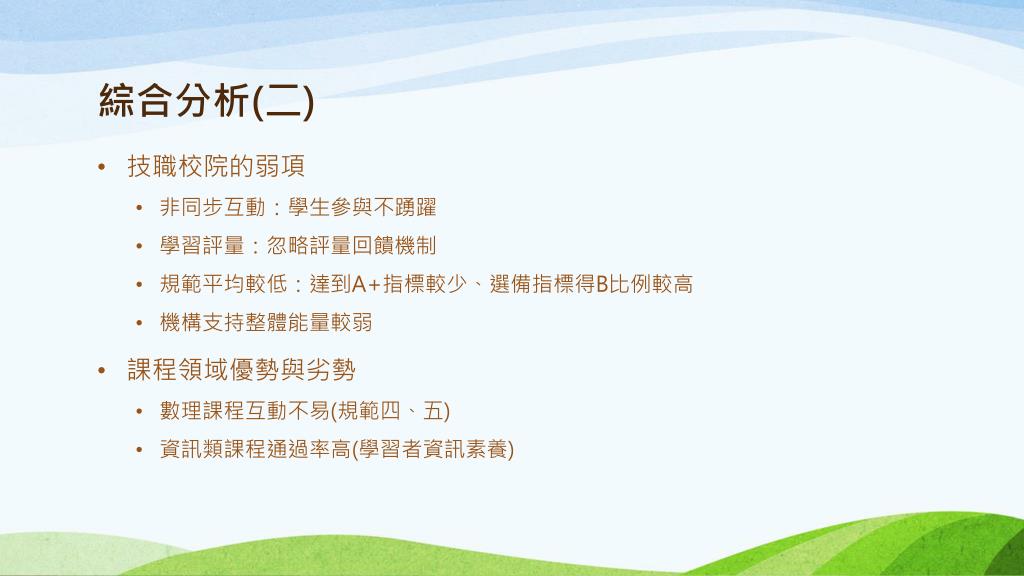 綜合分析(二)

• 技職校院的弱項
  • 非同步互動：學生參與不踴躍
  • 學習評量：忽略評量回饋機制
  • 規範平均較低：達到A+指標較少、選備指標得B比例較高
  • 機構支持整體能量較弱

• 課程領域優勢與劣勢
  • 數理課程互動不易(規範四、五)
  • 資訊類課程通過率高(學習者資訊素養)